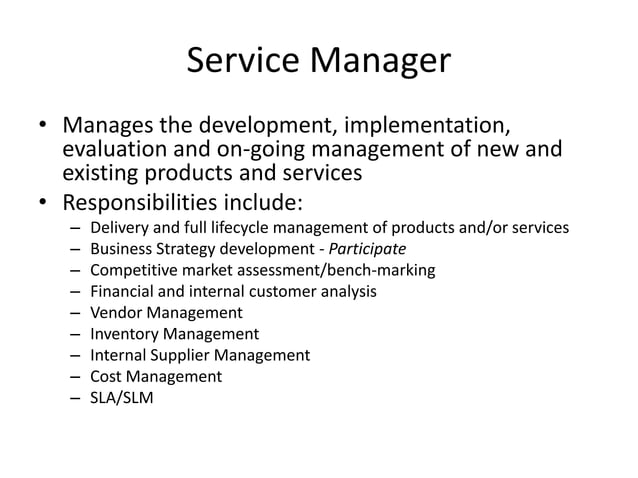 Service Manager

• Manages the development, implementation, evaluation and on-going management of new and existing products and services
• Responsibilities include:
– Delivery and full lifecycle management of products and/or services
– Business Strategy development - Participate
– Competitive market assessment/bench-marking
– Financial and internal customer analysis
– Vendor Management
– Inventory Management
– Internal Supplier Management
– Cost Management
– SLA/SLM